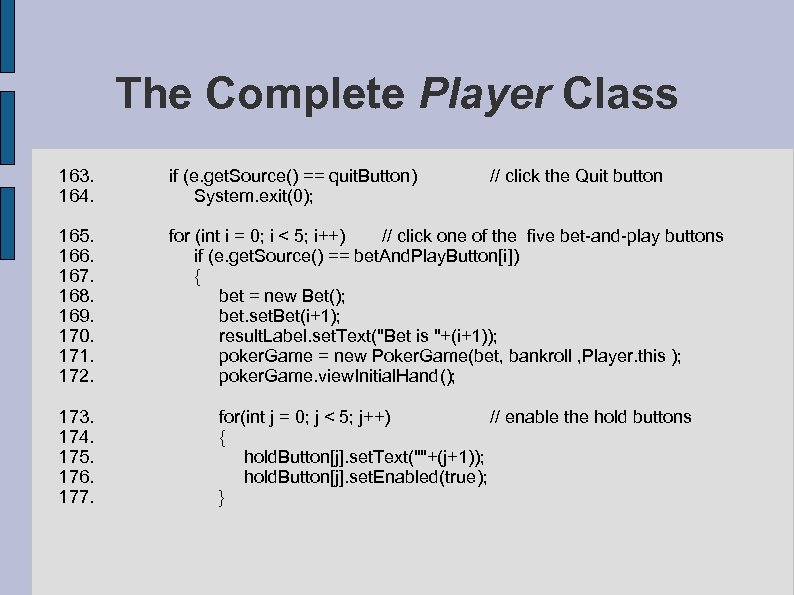 The Complete Player Class

163. if (e.getSource() == quitButton) // click the Quit button
164. System.exit(0);

165. for (int i = 0; i < 5; i++) // click one of the five bet-and-play buttons
166. if (e.getSource() == betAndPlayButton[i])
167. {
168. bet = new Bet();
169. bet.setBet(i+1);
170. resultLabel.setText("Bet is "+(i+1));
171. pokerGame = new PokerGame(bet, bankroll ,Player.this );
172. pokerGame.viewInitialHand();

173. for(int j = 0; j < 5; j++) // enable the hold buttons
174. {
175. holdButton[j].setText(""+(j+1));
176. holdButton[j].setEnabled(true);
177. }